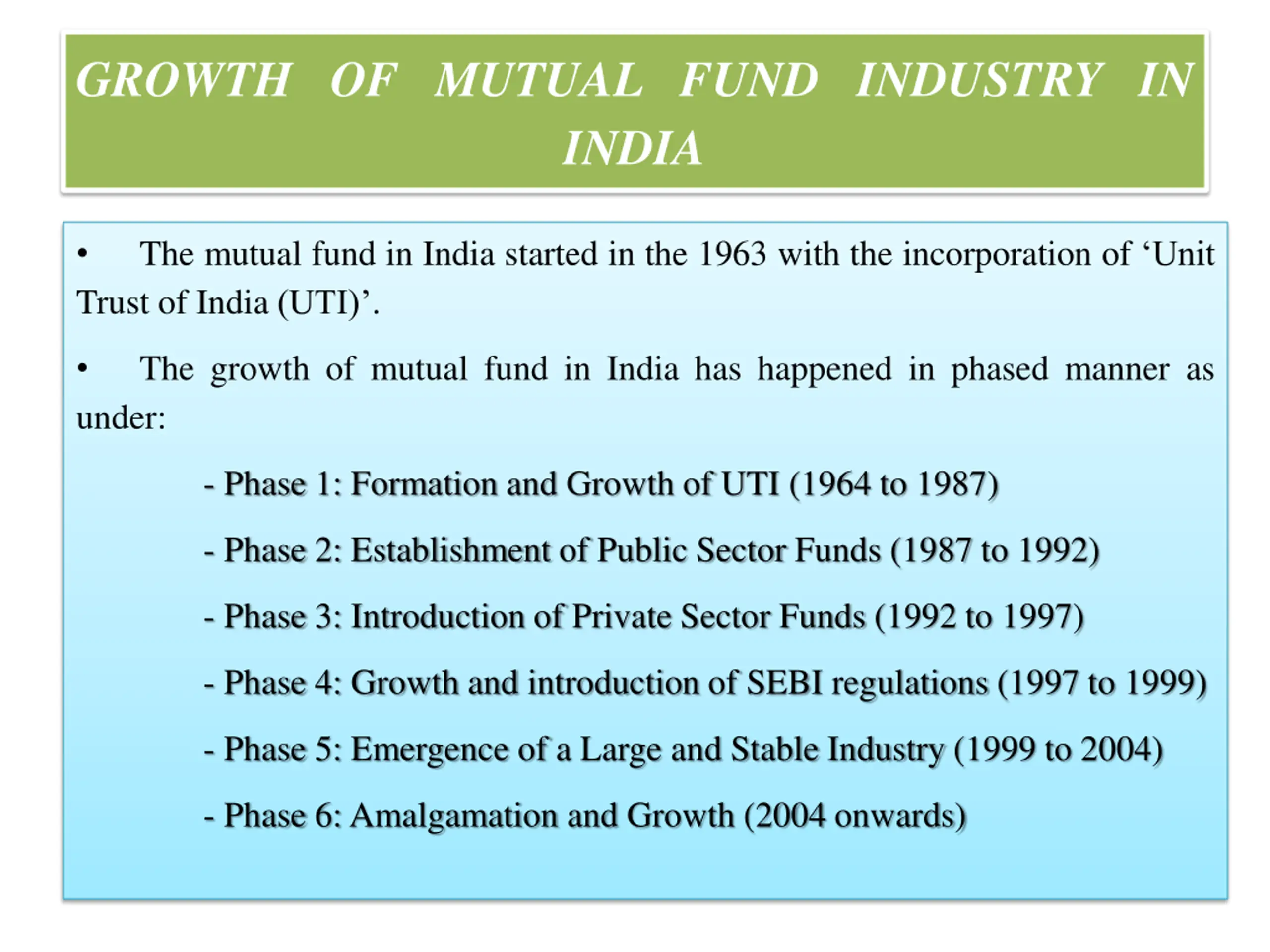 GROWTH OF MUTUAL FUND INDUSTRY IN INDIA

• The mutual fund in India started in the 1963 with the incorporation of ‘Unit Trust of India (UTI)’.

• The growth of mutual fund in India has happened in phased manner as under:

- Phase 1: Formation and Growth of UTI (1964 to 1987)

- Phase 2: Establishment of Public Sector Funds (1987 to 1992)

- Phase 3: Introduction of Private Sector Funds (1992 to 1997)

- Phase 4: Growth and introduction of SEBI regulations (1997 to 1999)

- Phase 5: Emergence of a Large and Stable Industry (1999 to 2004)

- Phase 6: Amalgamation and Growth (2004 onwards)